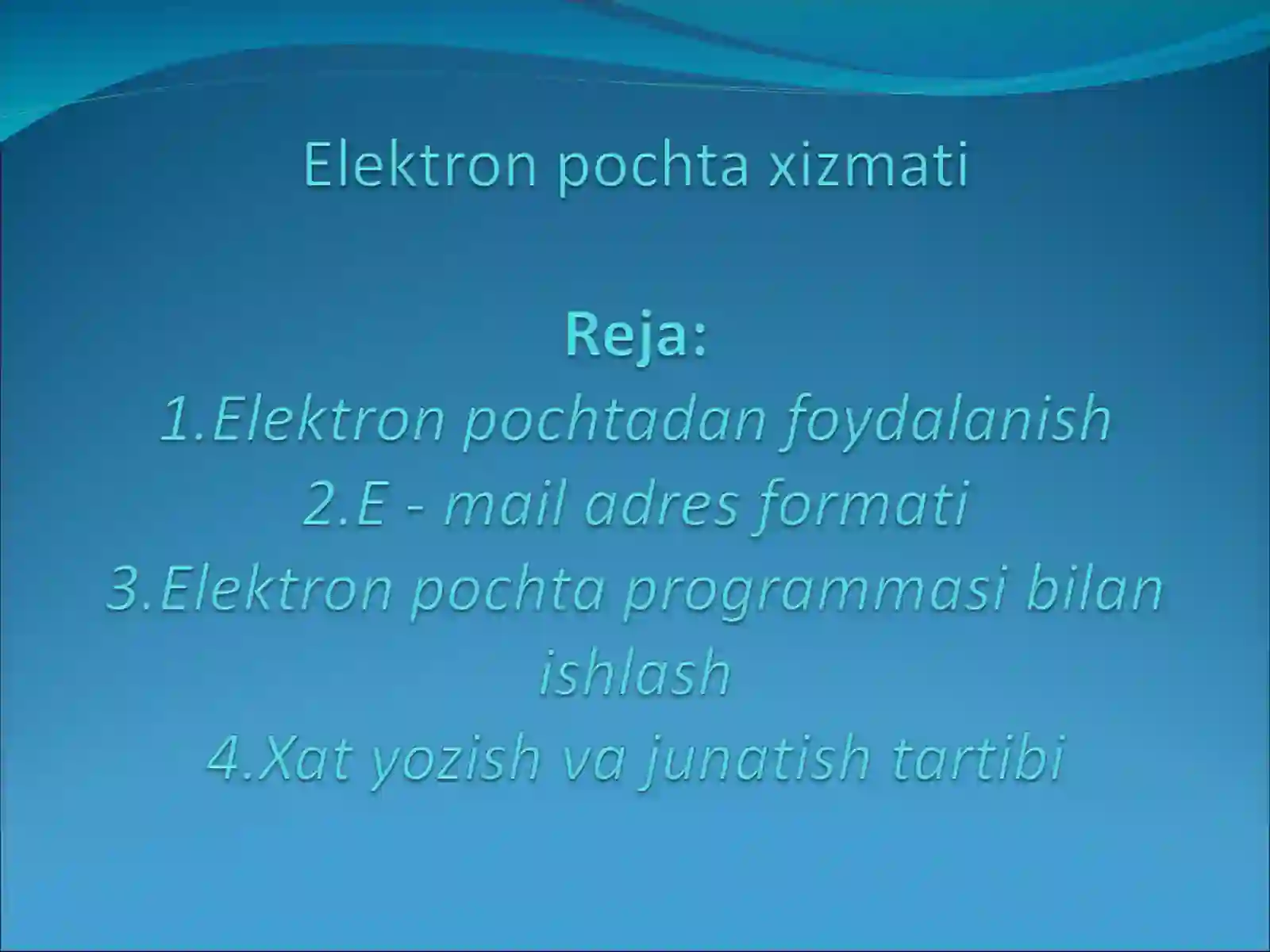 Elektron pochta xizmati

Reja:
1.Elektron pochtadan foydalanish
2.E - mail adres formati
3.Elektron pochta programmasi bilan ishlash
4.Xat yozish va junatish tartibi